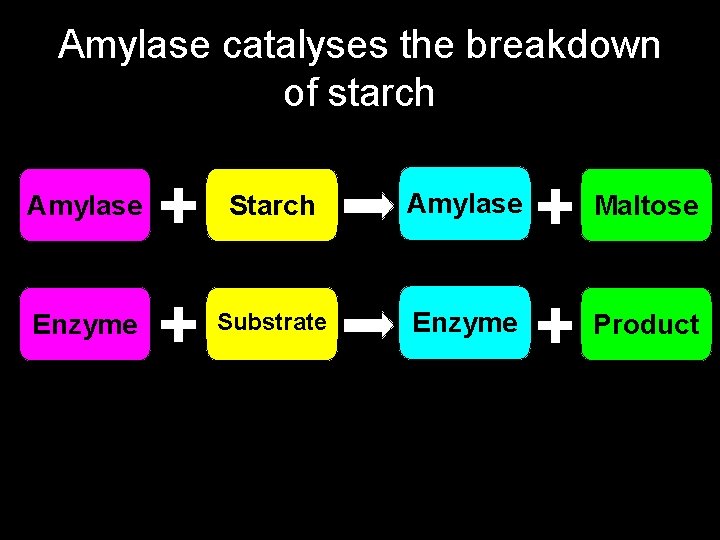 Amylase catalyses the breakdown of starch

Amylase + Starch → Amylase + Maltose

Enzyme + Substrate → Enzyme + Product